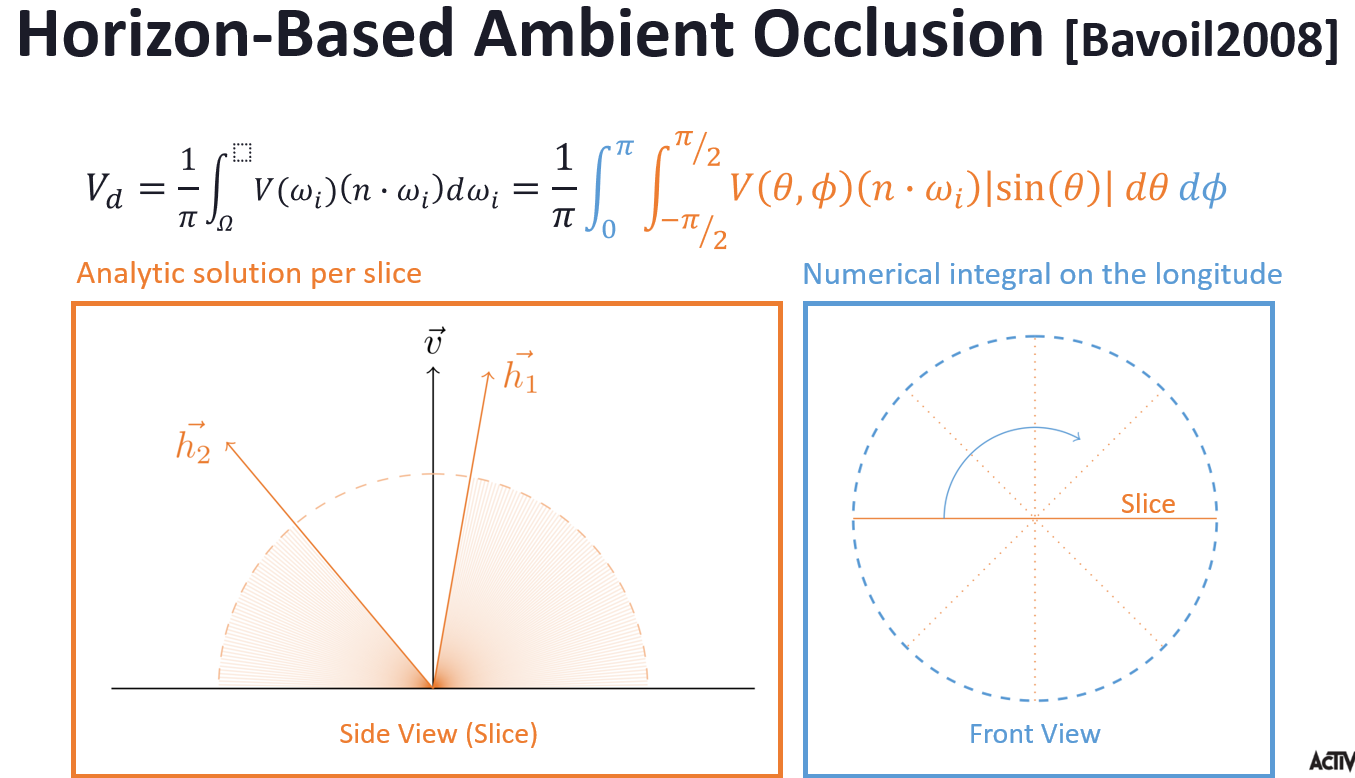 Horizon-Based Ambient Occlusion [Bavoil2008]

$V_d = \frac{1}{\pi}\int_{\Omega} V(\omega_i)(n \cdot \omega_i)d\omega_i = \frac{1}{\pi}\int_{0}^{\pi}\int_{-\pi/2}^{\pi/2} V(\theta,\phi)(n \cdot \omega_i)|\sin(\theta)|\, d\theta\, d\phi$

Analytic solution per slice

$\vec{v}$

$\vec{h_1}$

$\vec{h_2}$

Side View (Slice)

Numerical integral on the longitude

Slice

Front View

ACTIV